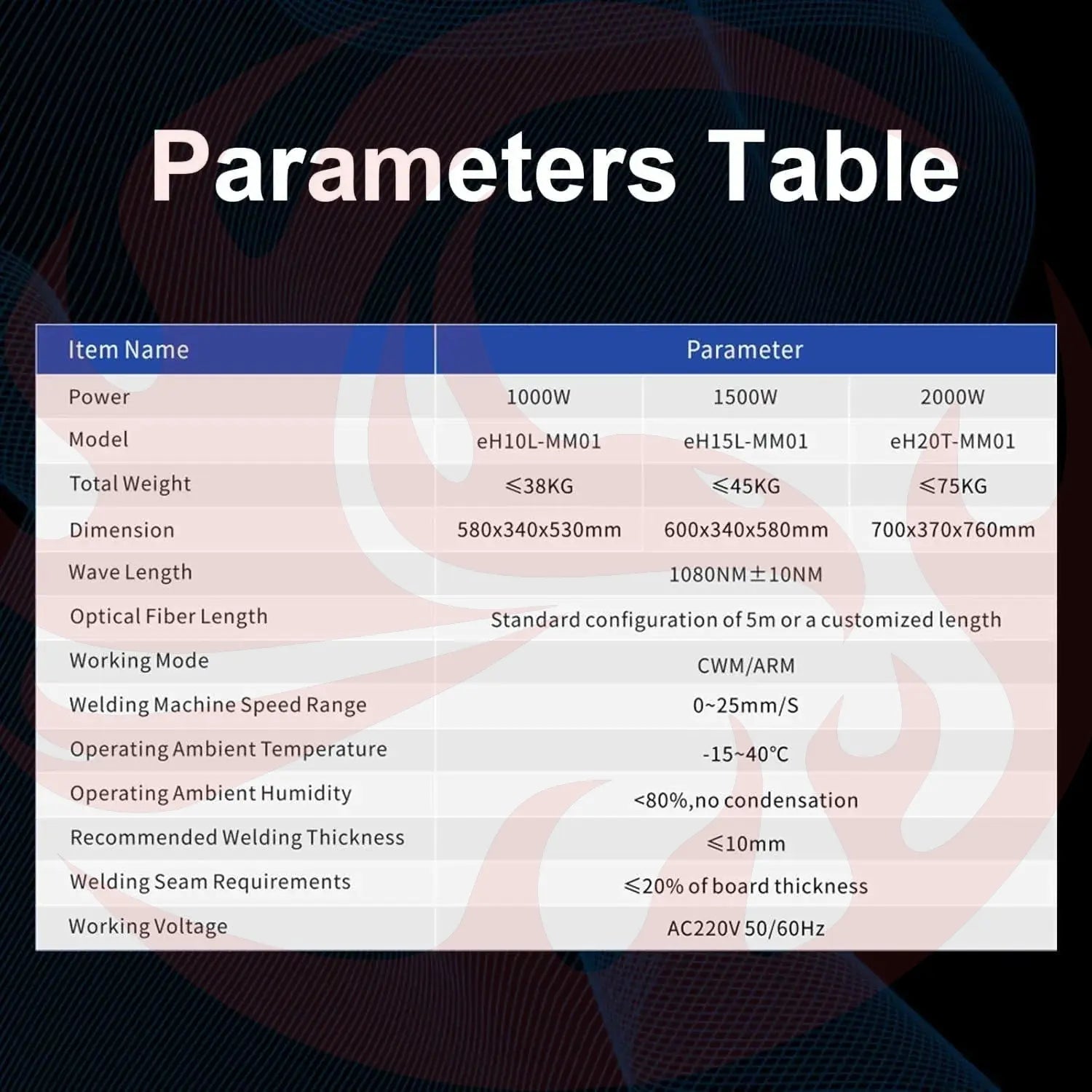 Parameters Table

| Item Name | Parameter | | |
|---|---|---|---|
| Power | 1000W | 1500W | 2000W |
| Model | eH10L-MM01 | eH15L-MM01 | eH20T-MM01 |
| Total Weight | ≤38KG | ≤45KG | ≤75KG |
| Dimension | 580x340x530mm | 600x340x580mm | 700x370x760mm |
| Wave Length | 1080NM±10NM | | |
| Optical Fiber Length | Standard configuration of 5m or a customized length | | |
| Working Mode | CWM/ARM | | |
| Welding Machine Speed Range | 0~25mm/S | | |
| Operating Ambient Temperature | -15~40℃ | | |
| Operating Ambient Humidity | <80%,no condensation | | |
| Recommended Welding Thickness | ≤10mm | | |
| Welding Seam Requirements | ≤20% of board thickness | | |
| Working Voltage | AC220V 50/60Hz | | |